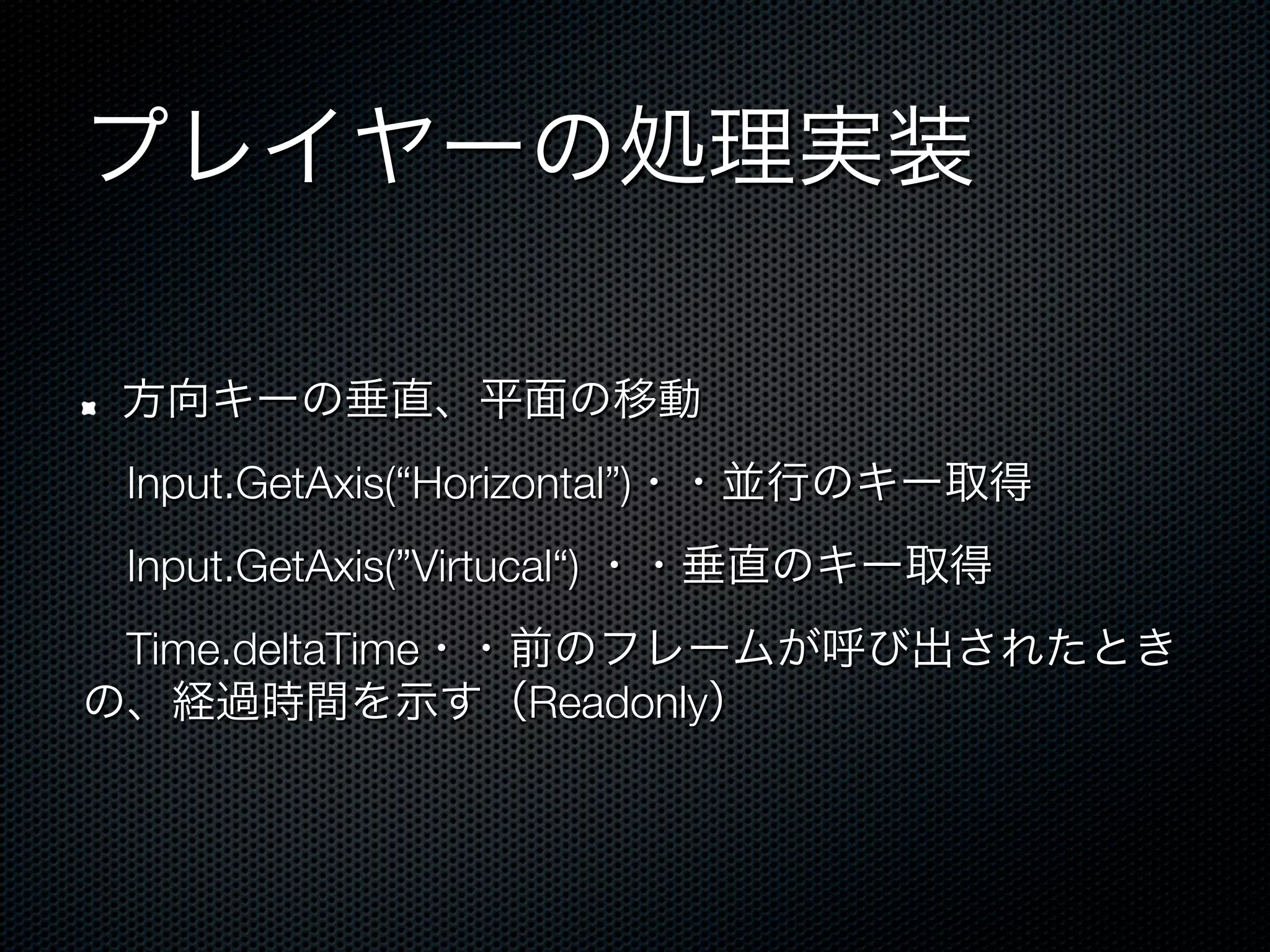 プレイヤーの処理実装

方向キーの垂直、平面の移動

Input.GetAxis(“Horizontal”)・・並行のキー取得

Input.GetAxis(”Virtucal“) ・・垂直のキー取得

Time.deltaTime・・前のフレームが呼び出されたときの、経過時間を示す（Readonly）